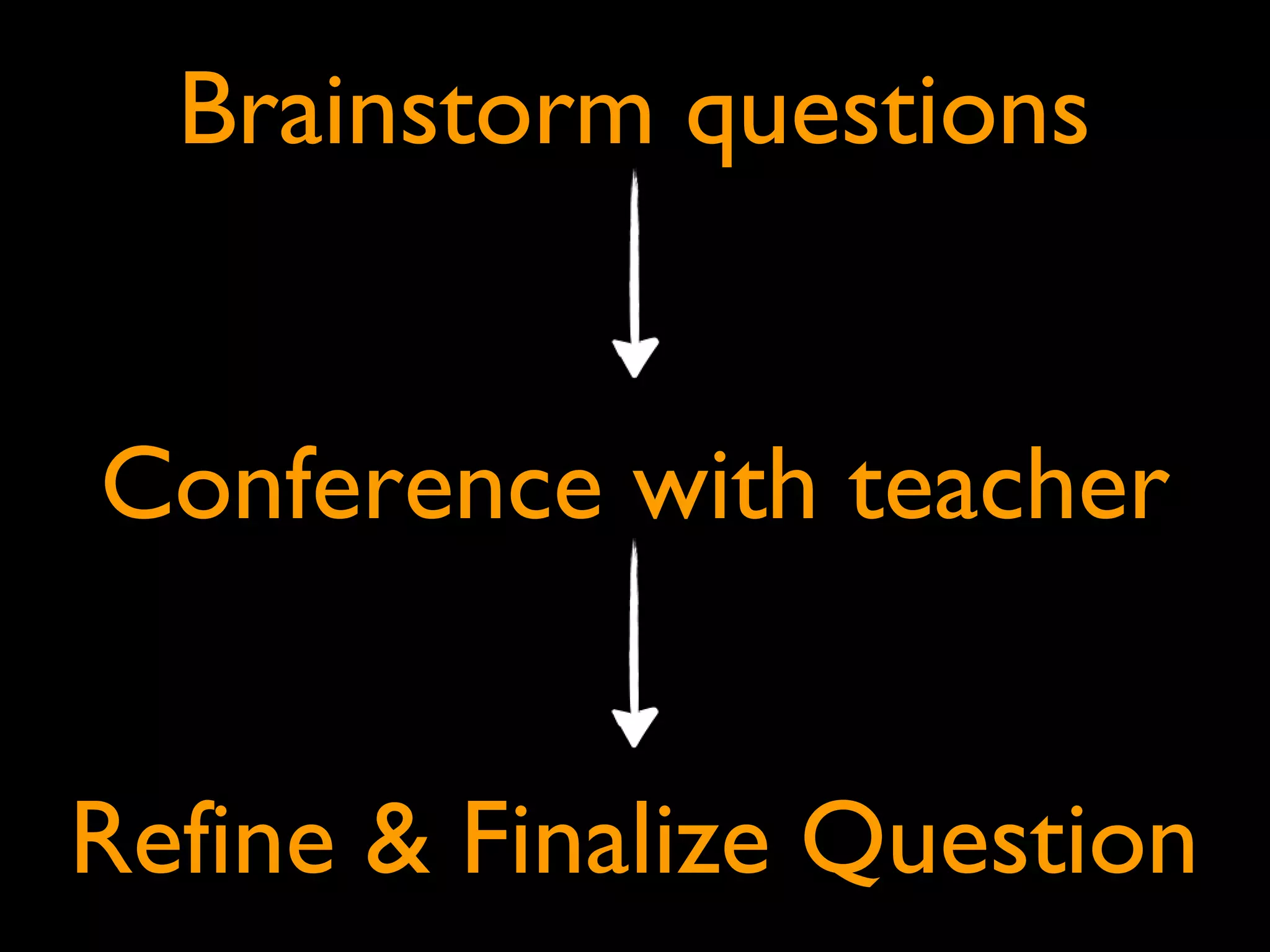 Brainstorm questions

Conference with teacher

Refine & Finalize Question